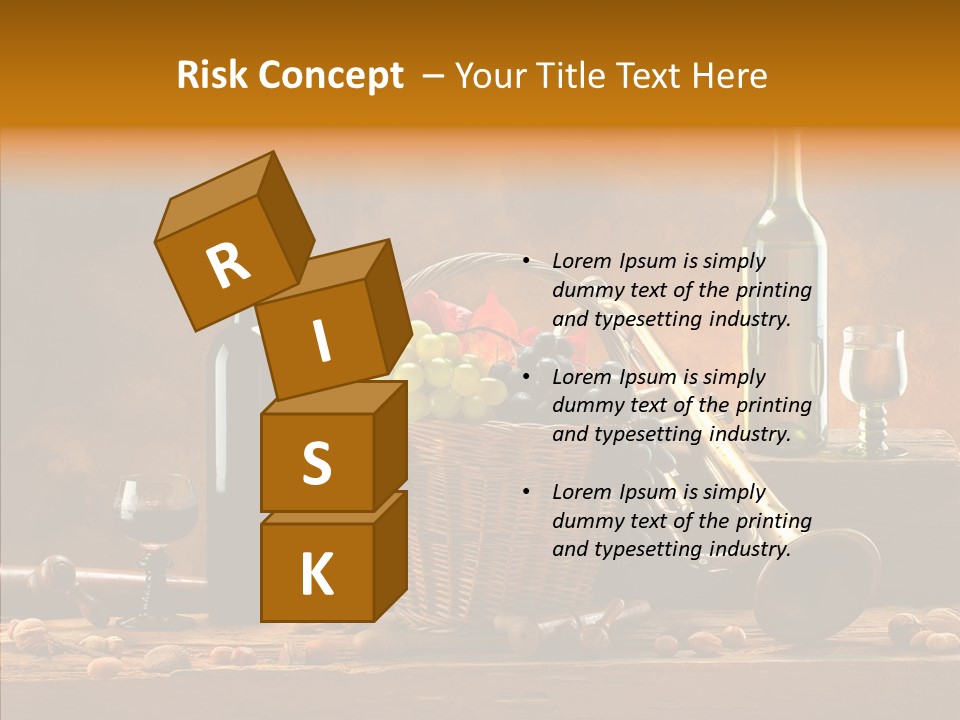 Risk Concept – Your Title Text Here

R
I
S
K

• Lorem Ipsum is simply dummy text of the printing and typesetting industry.

• Lorem Ipsum is simply dummy text of the printing and typesetting industry.

• Lorem Ipsum is simply dummy text of the printing and typesetting industry.